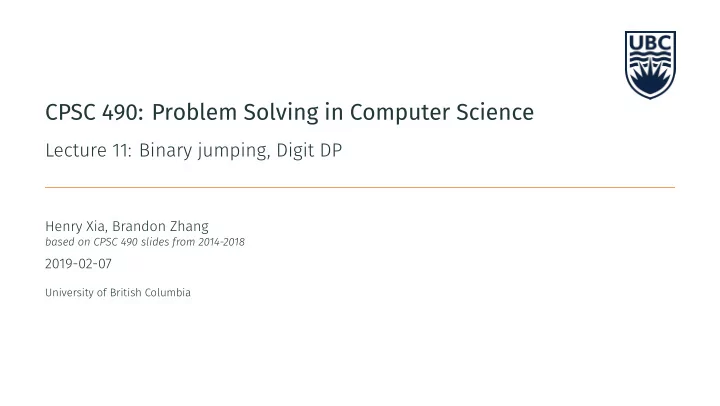 UBC

CPSC 490: Problem Solving in Computer Science

Lecture 11: Binary jumping, Digit DP

Henry Xia, Brandon Zhang
based on CPSC 490 slides from 2014-2018

2019-02-07

University of British Columbia